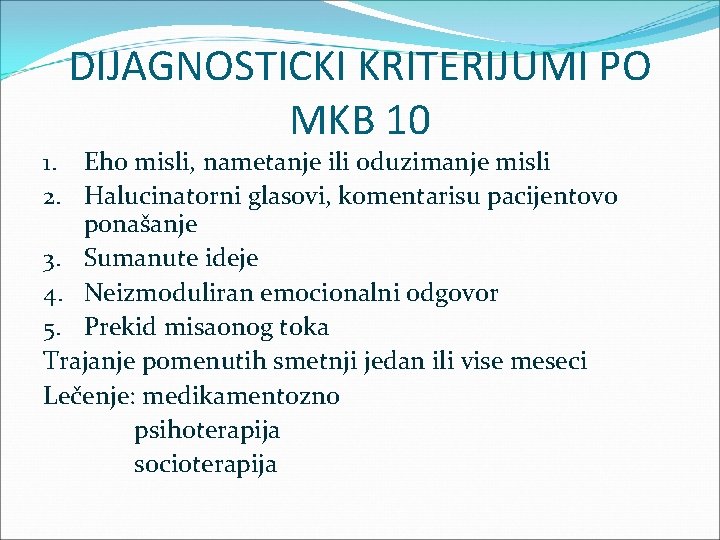 DIJAGNOSTICKI KRITERIJUMI PO MKB 10

1. Eho misli, nametanje ili oduzimanje misli
2. Halucinatorni glasovi, komentarisu pacijentovo ponašanje
3. Sumanute ideje
4. Neizmoduliran emocionalni odgovor
5. Prekid misaonog toka

Trajanje pomenutih smetnji jedan ili vise meseci

Lečenje: medikamentozno
psihoterapija
socioterapija